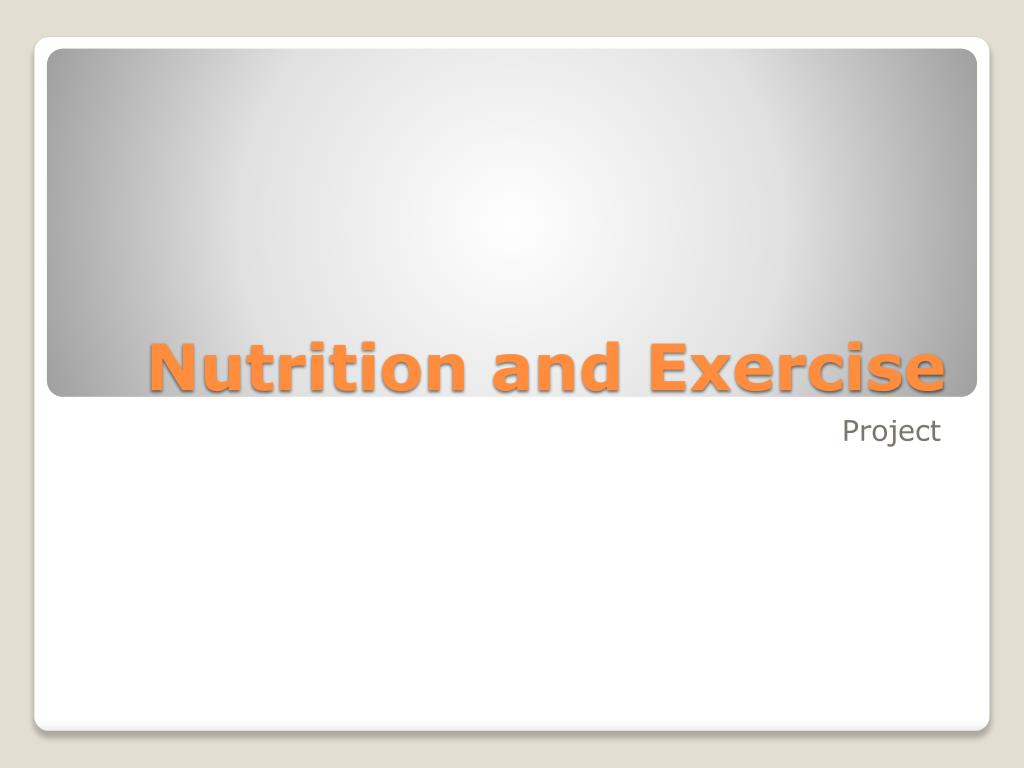 Nutrition and Exercise

Project